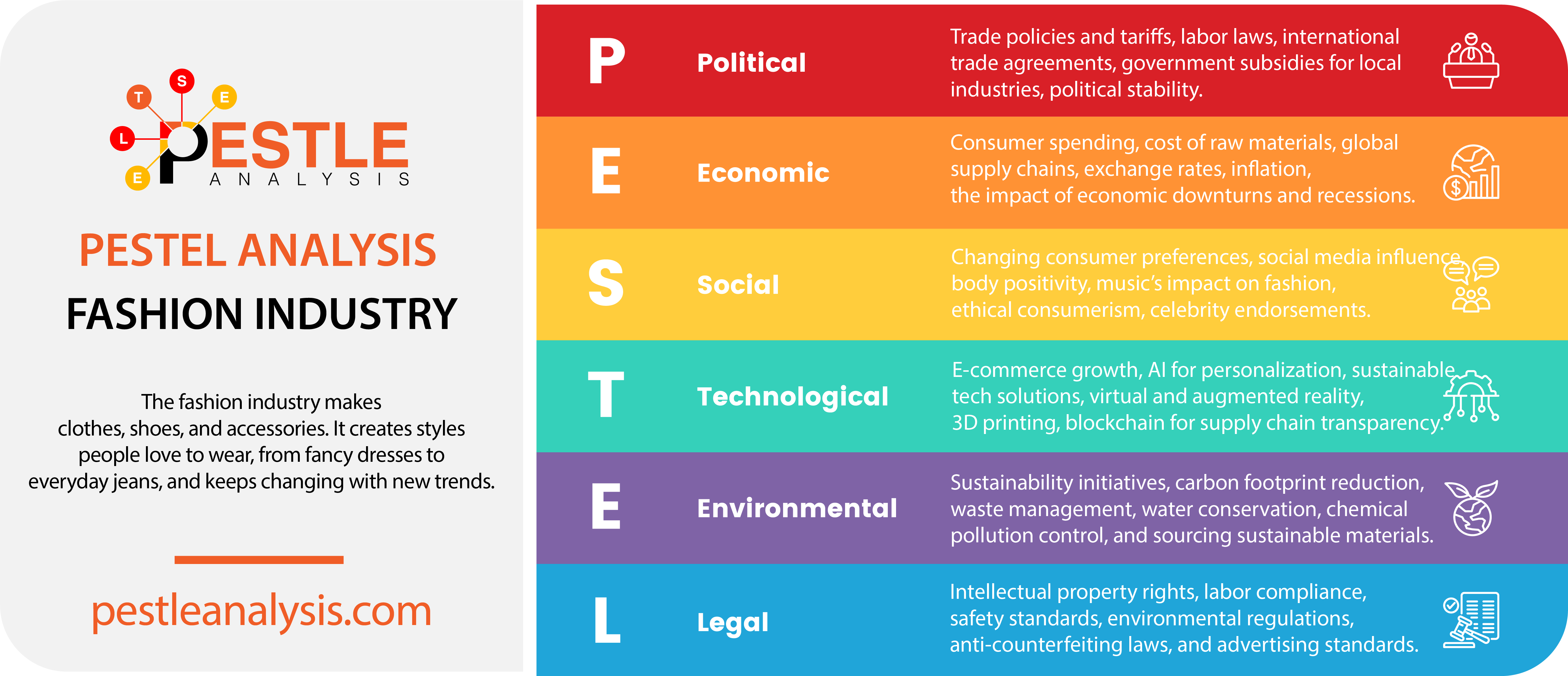 S T E L E PESTLE ANALYSIS

PESTEL ANALYSIS

FASHION INDUSTRY

The fashion industry makes clothes, shoes, and accessories. It creates styles people love to wear, from fancy dresses to everyday jeans, and keeps changing with new trends.

pestleanalysis.com

P Political Trade policies and tariffs, labor laws, international trade agreements, government subsidies for local industries, political stability.

E Economic Consumer spending, cost of raw materials, global supply chains, exchange rates, inflation, the impact of economic downturns and recessions.

S Social Changing consumer preferences, social media influence, body positivity, music's impact on fashion, ethical consumerism, celebrity endorsements.

T Technological E-commerce growth, AI for personalization, sustainable tech solutions, virtual and augmented reality, 3D printing, blockchain for supply chain transparency.

E Environmental Sustainability initiatives, carbon footprint reduction, waste management, water conservation, chemical pollution control, and sourcing sustainable materials.

L Legal Intellectual property rights, labor compliance, safety standards, environmental regulations, anti-counterfeiting laws, and advertising standards.